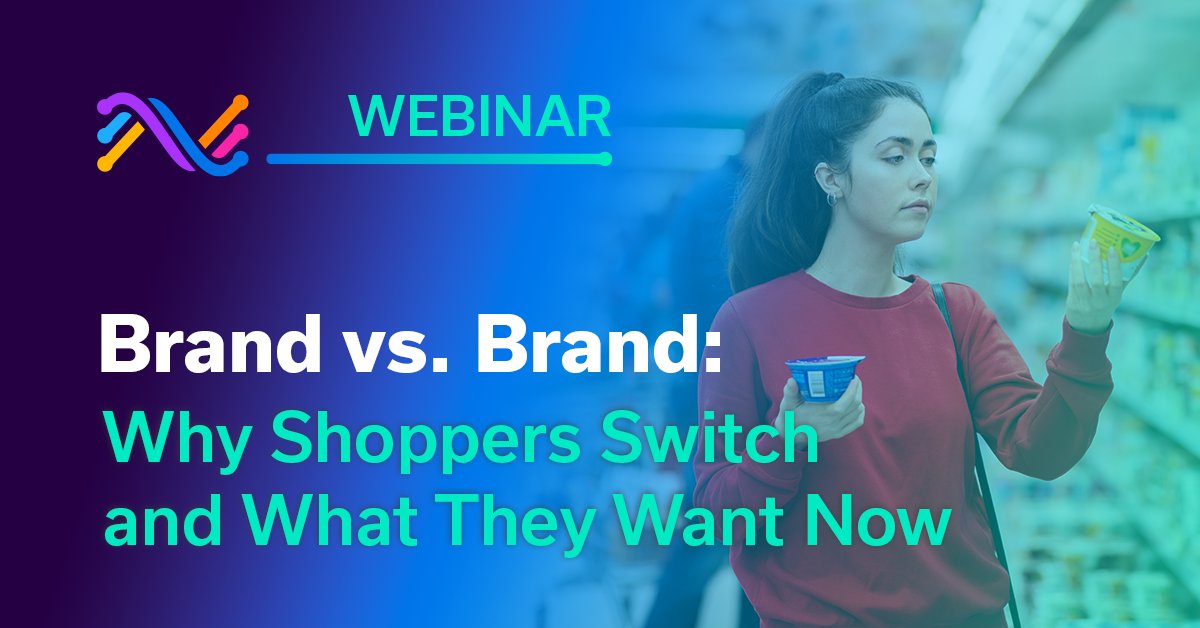 WEBINAR

Brand vs. Brand:
Why Shoppers Switch and What They Want Now